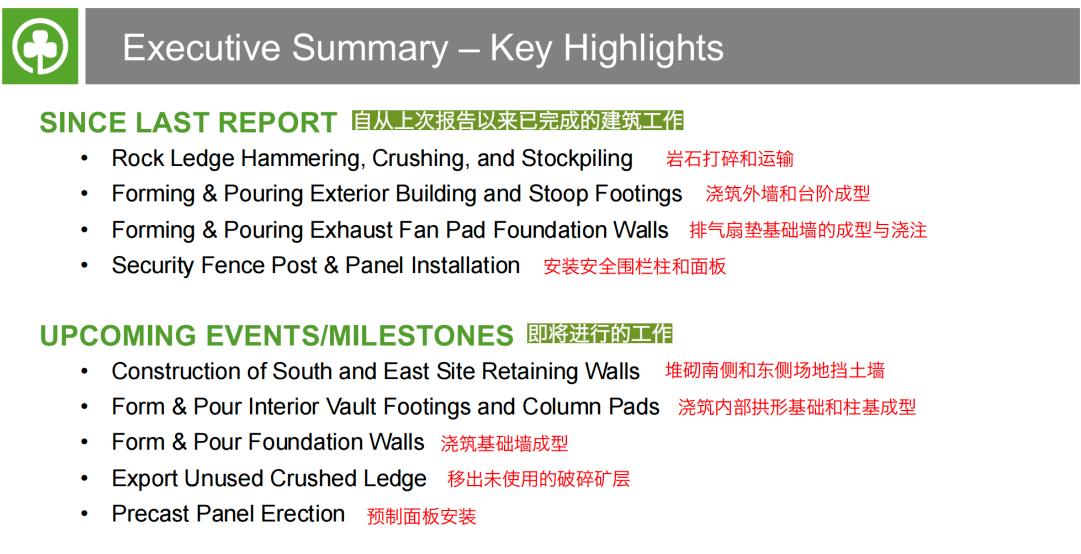 Executive Summary – Key Highlights

SINCE LAST REPORT 自从上次报告以来已完成的建筑工作

• Rock Ledge Hammering, Crushing, and Stockpiling 岩石打碎和运输
• Forming & Pouring Exterior Building and Stoop Footings 浇筑外墙和台阶成型
• Forming & Pouring Exhaust Fan Pad Foundation Walls 排气扇垫基础墙的成型与浇注
• Security Fence Post & Panel Installation 安装安全围栏柱和面板

UPCOMING EVENTS/MILESTONES 即将进行的工作

• Construction of South and East Site Retaining Walls 堆砌南侧和东侧场地挡土墙
• Form & Pour Interior Vault Footings and Column Pads 浇筑内部拱形基础和柱基成型
• Form & Pour Foundation Walls 浇筑基础墙成型
• Export Unused Crushed Ledge 移出未使用的破碎矿层
• Precast Panel Erection 预制面板安装